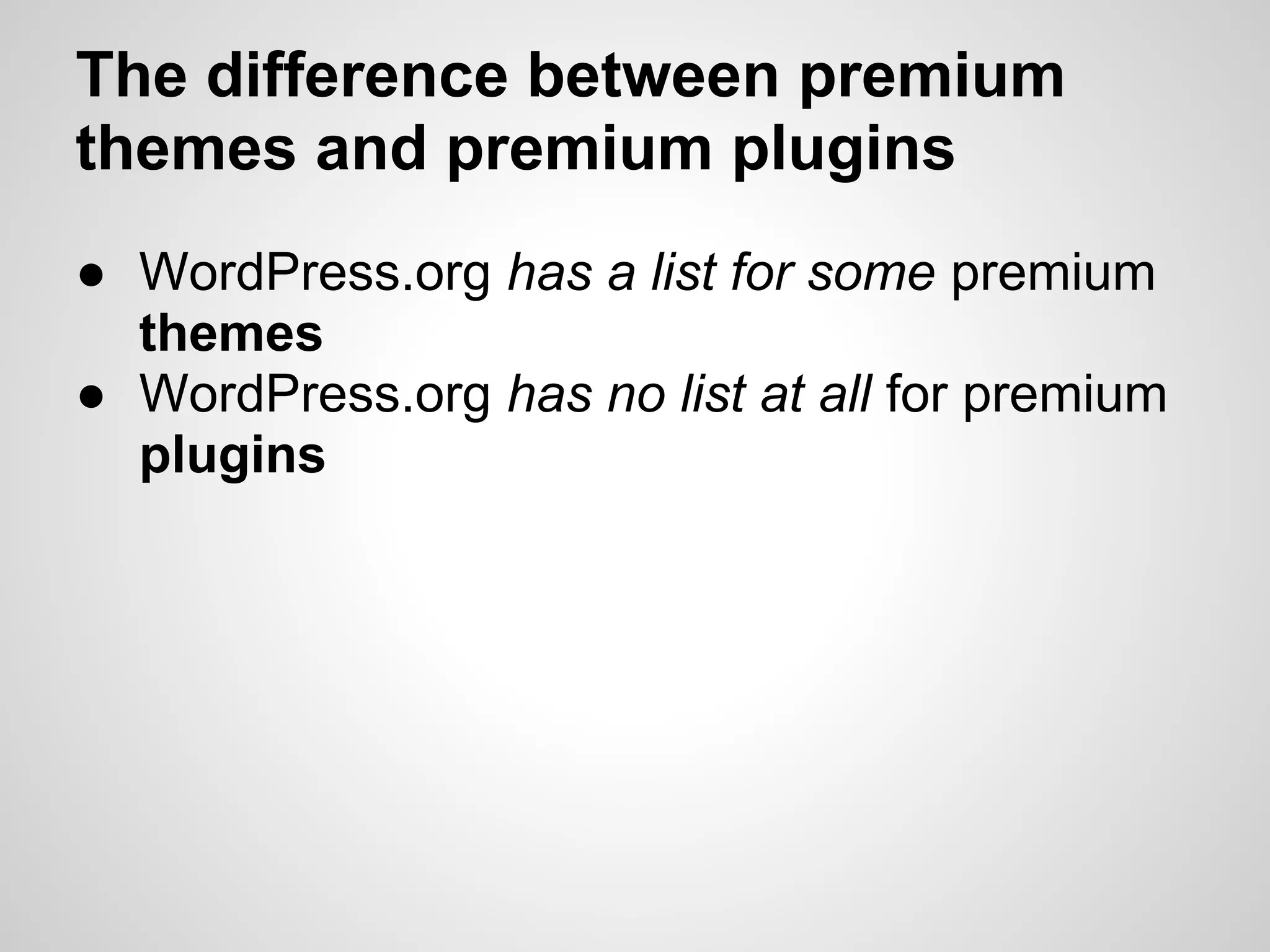 The difference between premium themes and premium plugins

● WordPress.org has a list for some premium themes
● WordPress.org has no list at all for premium plugins